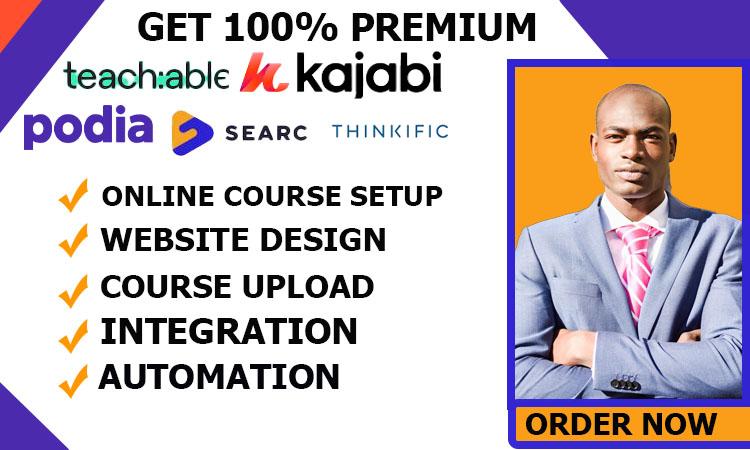 GET 100% PREMIUM

teach:able kajabi

podia SEARC THINKIFIC

ONLINE COURSE SETUP

WEBSITE DESIGN

COURSE UPLOAD

INTEGRATION

AUTOMATION

ORDER NOW